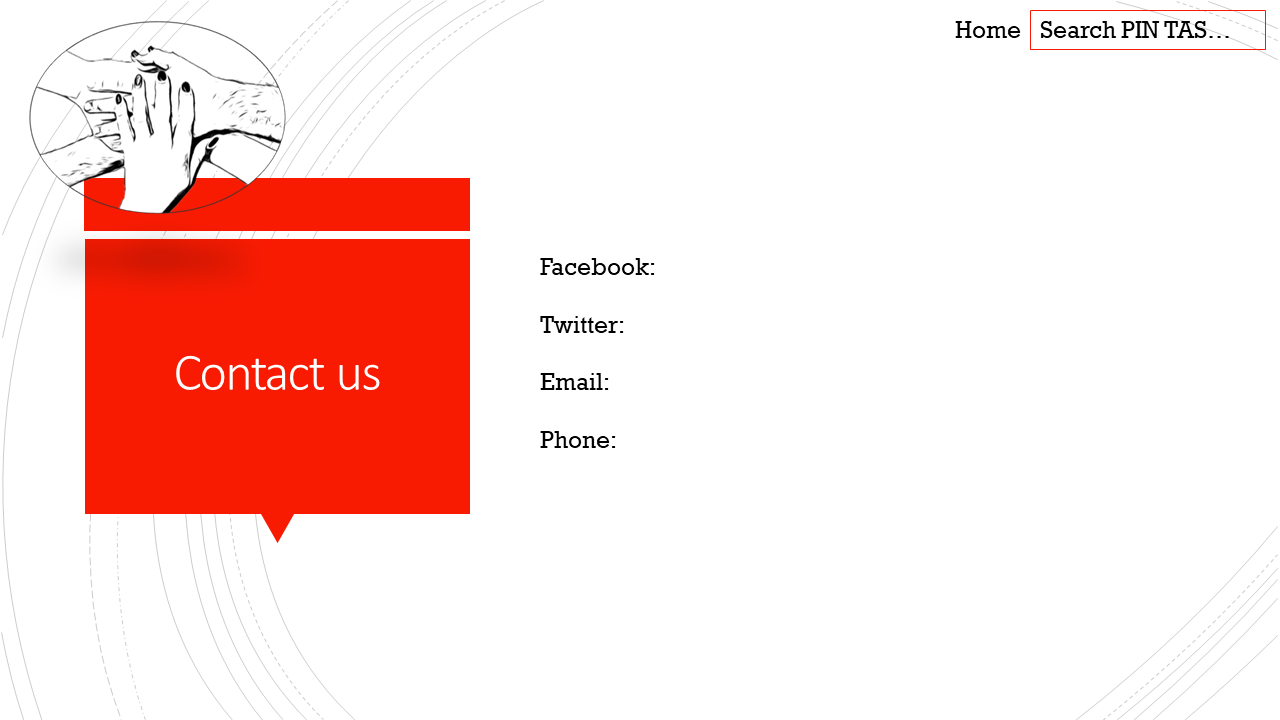 Home Search PIN TAS…

Contact us

Facebook:

Twitter:

Email:

Phone: